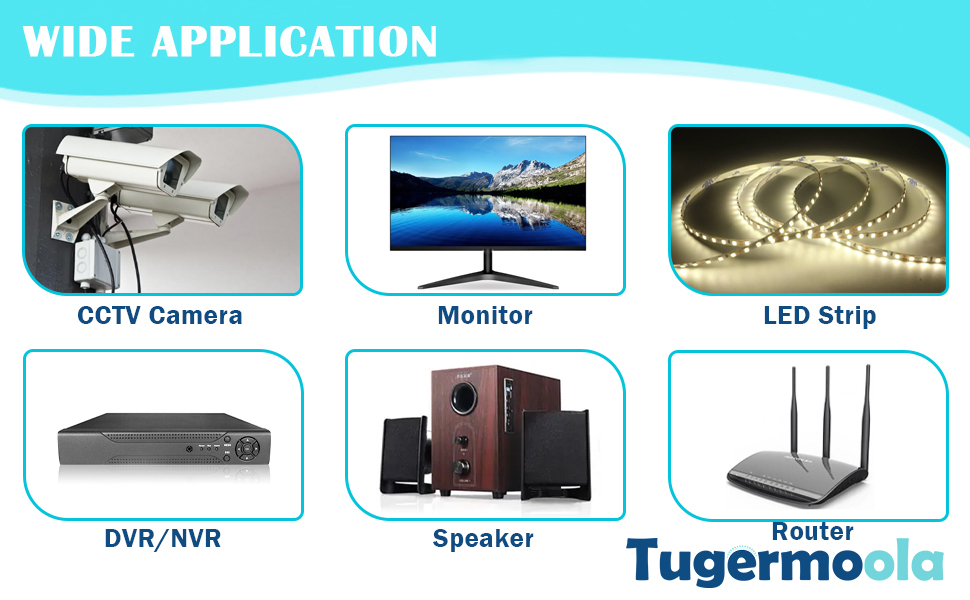 WIDE APPLICATION

CCTV Camera

Monitor

LED Strip

DVR/NVR

Speaker

Router

Tugermoola